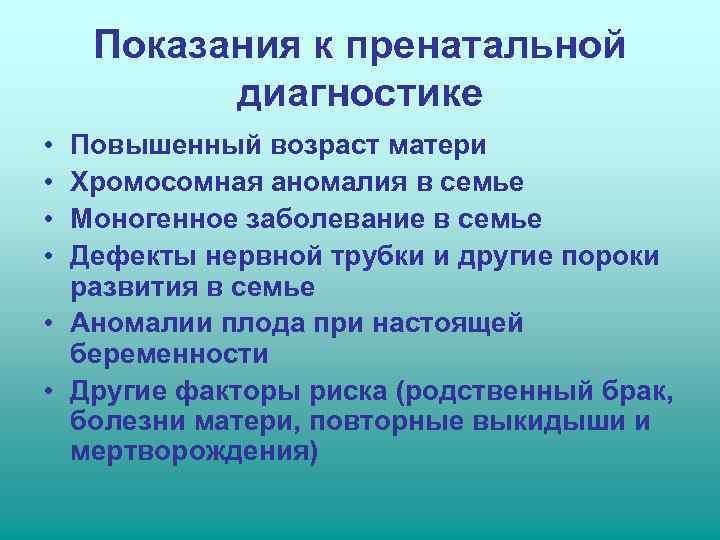 Показания к пренатальной диагностике

• Повышенный возраст матери
• Хромосомная аномалия в семье
• Моногенное заболевание в семье
• Дефекты нервной трубки и другие пороки развития в семье
• Аномалии плода при настоящей беременности
• Другие факторы риска (родственный брак, болезни матери, повторные выкидыши и мертворождения)